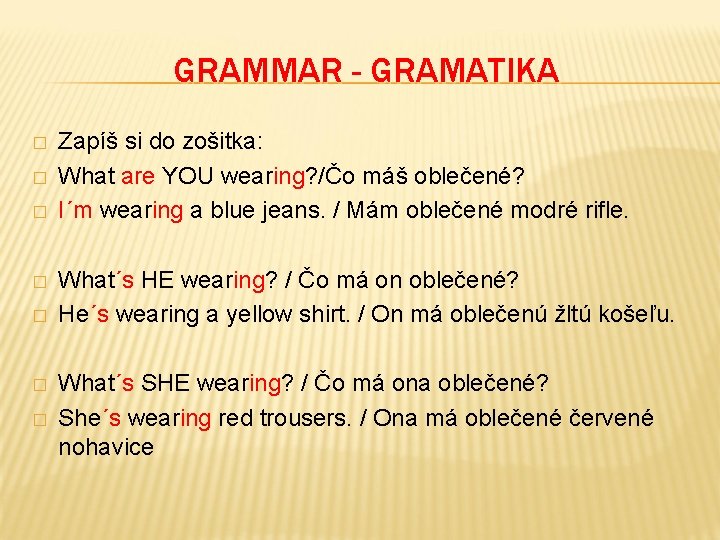 GRAMMAR - GRAMATIKA

Zapíš si do zošitka:
What are YOU wearing?/Čo máš oblečené?
I´m wearing a blue jeans. / Mám oblečené modré rifle.

What´s HE wearing? / Čo má on oblečené?
He´s wearing a yellow shirt. / On má oblečenú žltú košeľu.

What´s SHE wearing? / Čo má ona oblečené?
She´s wearing red trousers. / Ona má oblečené červené nohavice